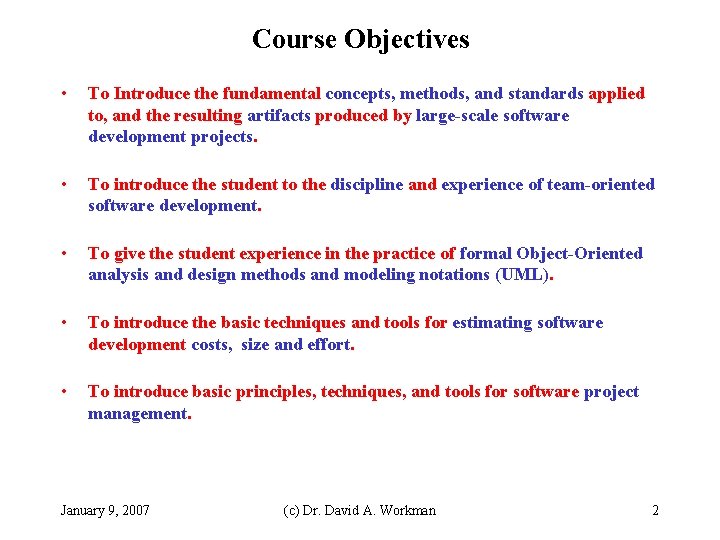 Course Objectives

• To Introduce the fundamental concepts, methods, and standards applied to, and the resulting artifacts produced by large-scale software development projects.

• To introduce the student to the discipline and experience of team-oriented software development.

• To give the student experience in the practice of formal Object-Oriented analysis and design methods and modeling notations (UML).

• To introduce the basic techniques and tools for estimating software development costs, size and effort.

• To introduce basic principles, techniques, and tools for software project management.

January 9, 2007 (c) Dr. David A. Workman 2